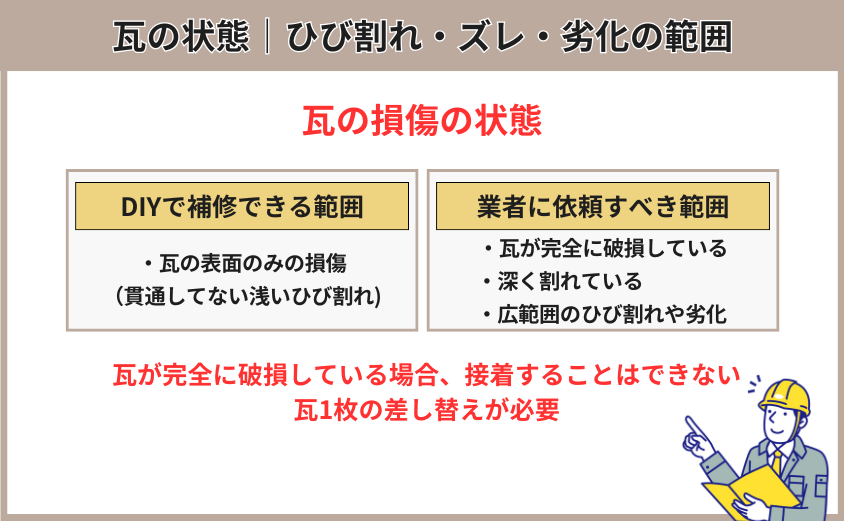 瓦の状態｜ひび割れ・ズレ・劣化の範囲

瓦の損傷の状態

DIYで補修できる範囲

・瓦の表面のみの損傷
(貫通してない浅いひび割れ)

業者に依頼すべき範囲

・瓦が完全に破損している
・深く割れている
・広範囲のひび割れや劣化

瓦が完全に破損している場合、接着することはできない
瓦1枚の差し替えが必要